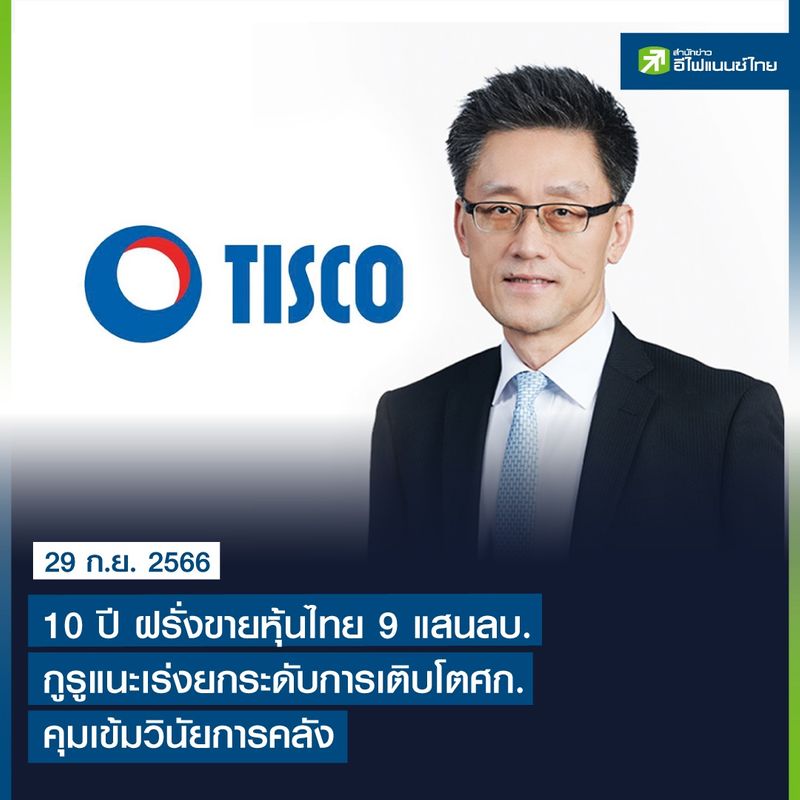 สำนักข่าว
อีไฟแนนซ์ไทย

TISCO

29 ก.ย. 2566

10 ปี ฝรั่งขายหุ้นไทย 9 แสนลบ.
กูรูแนะเร่งยกระดับการเติบโตศก.
คุมเข้มวินัยการคลัง